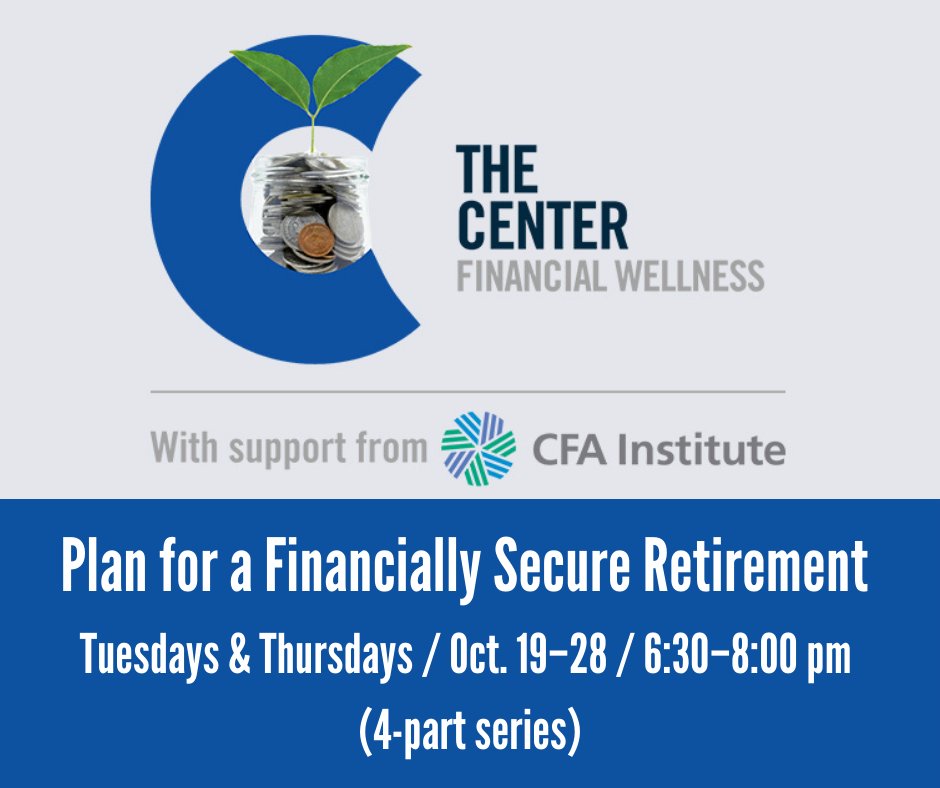 THE CENTER
FINANCIAL WELLNESS

With support from CFA Institute

Plan for a Financially Secure Retirement

Tuesdays & Thursdays / Oct. 19–28 / 6:30–8:00 pm

(4-part series)